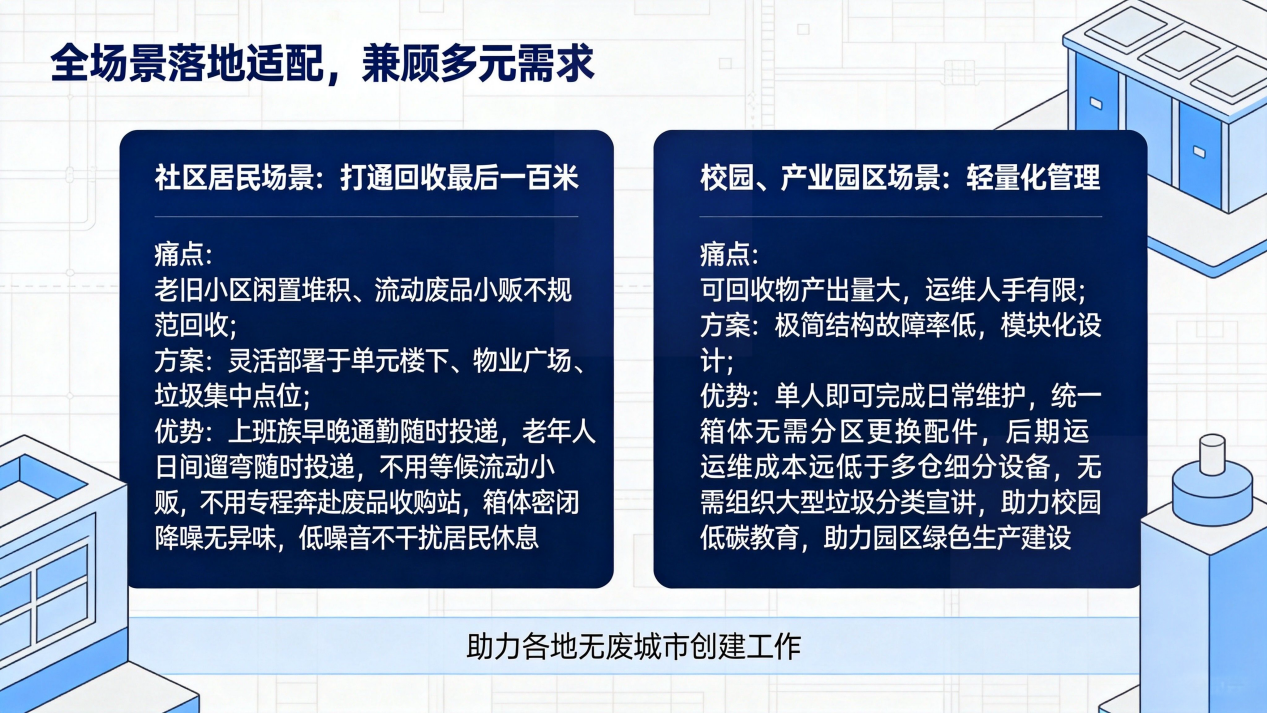 全场景落地适配，兼顾多元需求

社区居民场景：打通回收最后一百米

痛点：
老旧小区闲置堆积、流动废品小贩不规范回收；
方案：灵活部署于单元楼下、物业广场、垃圾集中点位；
优势：上班族早晚通勤随时投递，老年人日间遛弯随时投递，不用等候流动小贩，不用专程奔赴废品收购站，箱体密闭降噪无异味，低噪音不干扰居民休息

校园、产业园区场景：轻量化管理

痛点：
可回收物产出量大，运维人手有限；
方案：极简结构故障率低，模块化设计；
优势：单人即可完成日常维护，统一箱体无需分区更换配件，后期运运维成本远低于多仓细分设备，无需组织大型垃圾分类宣讲，助力校园低碳教育，助力园区绿色生产建设

助力各地无废城市创建工作